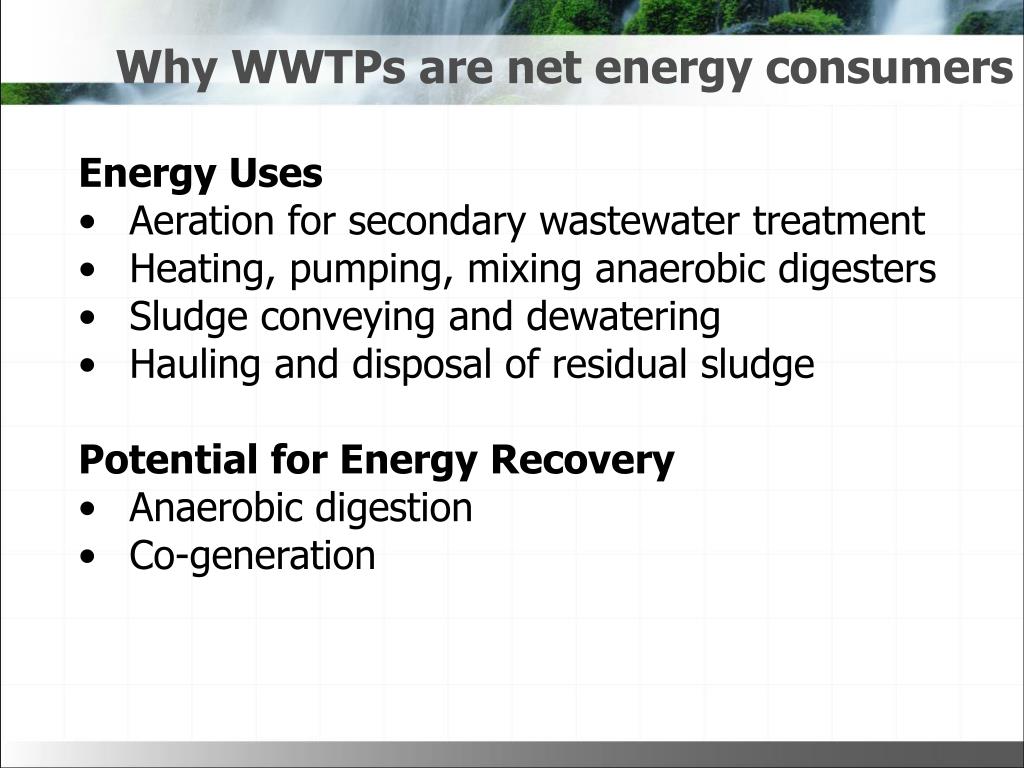 Why WWTPs are net energy consumers

Energy Uses
• Aeration for secondary wastewater treatment
• Heating, pumping, mixing anaerobic digesters
• Sludge conveying and dewatering
• Hauling and disposal of residual sludge

Potential for Energy Recovery
• Anaerobic digestion
• Co-generation